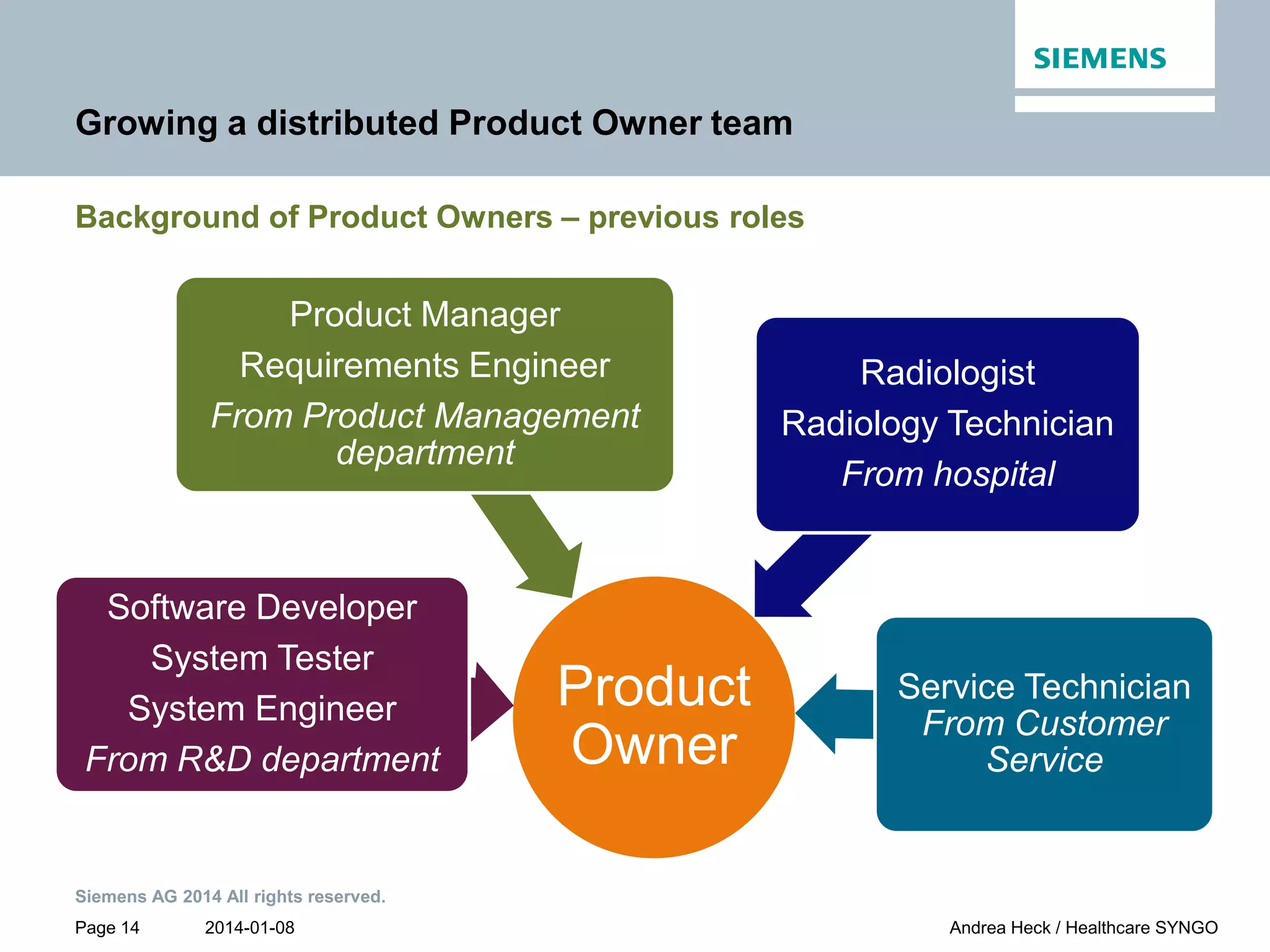 SIEMENS

Growing a distributed Product Owner team

Background of Product Owners – previous roles

Product Manager
Requirements Engineer
From Product Management department

Radiologist
Radiology Technician
From hospital

Software Developer
System Tester
System Engineer
From R&D department

Product Owner

Service Technician
From Customer Service

Siemens AG 2014 All rights reserved.

Page 14 2014-01-08

Andrea Heck / Healthcare SYNGO